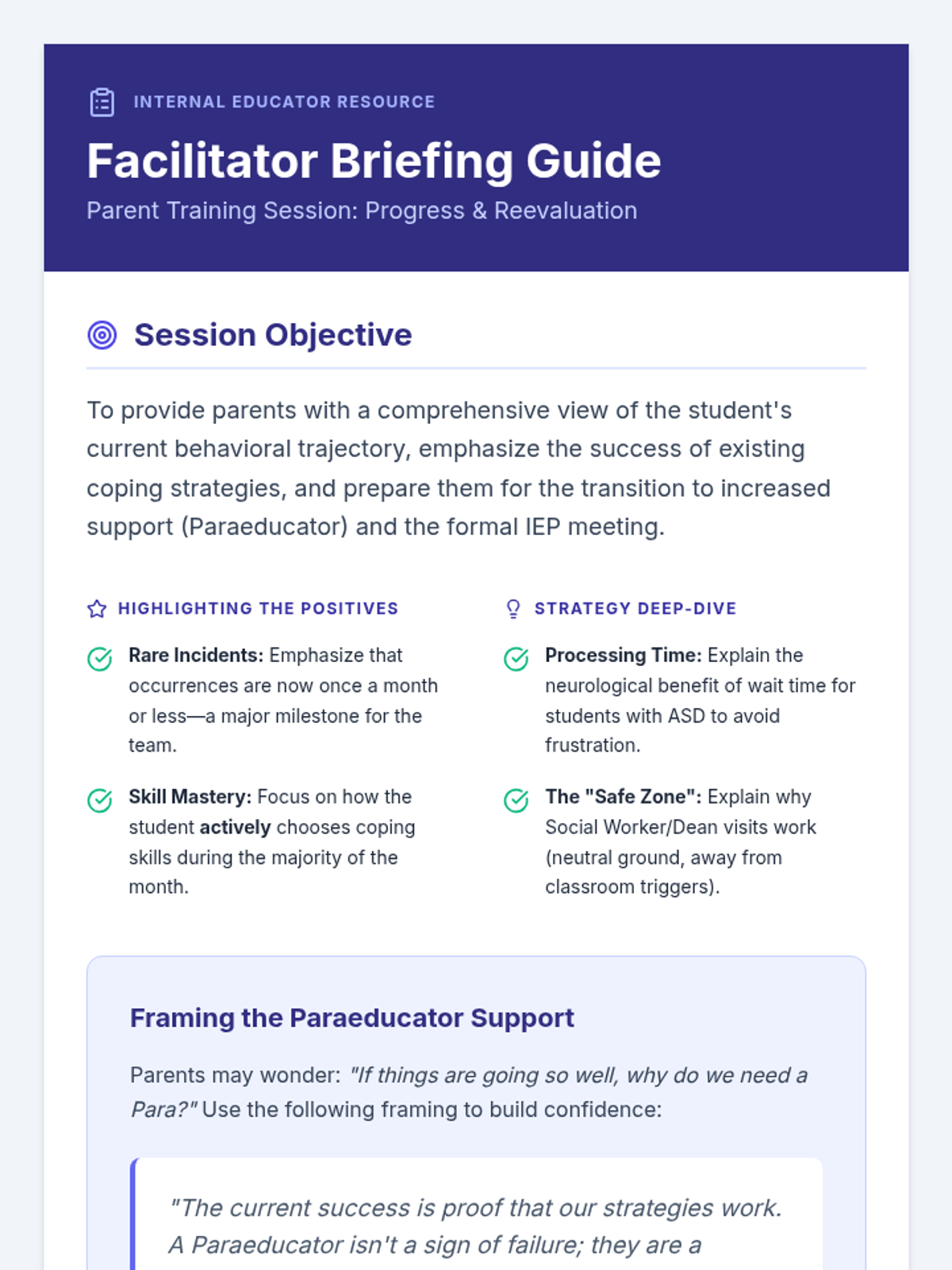 INTERNAL EDUCATOR RESOURCE

Facilitator Briefing Guide

Parent Training Session: Progress & Reevaluation

Session Objective

To provide parents with a comprehensive view of the student's current behavioral trajectory, emphasize the success of existing coping strategies, and prepare them for the transition to increased support (Paraeducator) and the formal IEP meeting.

HIGHLIGHTING THE POSITIVES

Rare Incidents: Emphasize that occurrences are now once a month or less—a major milestone for the team.

Skill Mastery: Focus on how the student actively chooses coping skills during the majority of the month.

STRATEGY DEEP-DIVE

Processing Time: Explain the neurological benefit of wait time for students with ASD to avoid frustration.

The "Safe Zone": Explain why Social Worker/Dean visits work (neutral ground, away from classroom triggers).

Framing the Paraeducator Support

Parents may wonder: "If things are going so well, why do we need a Para?" Use the following framing to build confidence:

"The current success is proof that our strategies work. A Paraeducator isn't a sign of failure; they are a